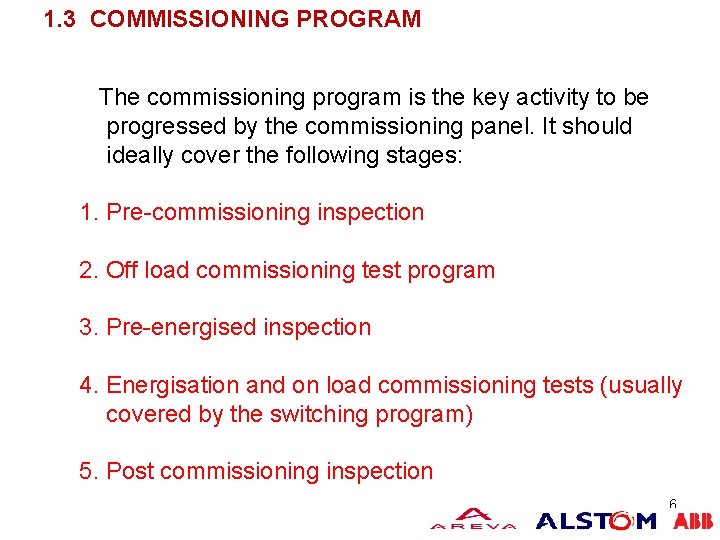 1.3 COMMISSIONING PROGRAM

The commissioning program is the key activity to be progressed by the commissioning panel. It should ideally cover the following stages:

1. Pre-commissioning inspection

2. Off load commissioning test program

3. Pre-energised inspection

4. Energisation and on load commissioning tests (usually covered by the switching program)

5. Post commissioning inspection

6

AREVA ALSTOM ABB